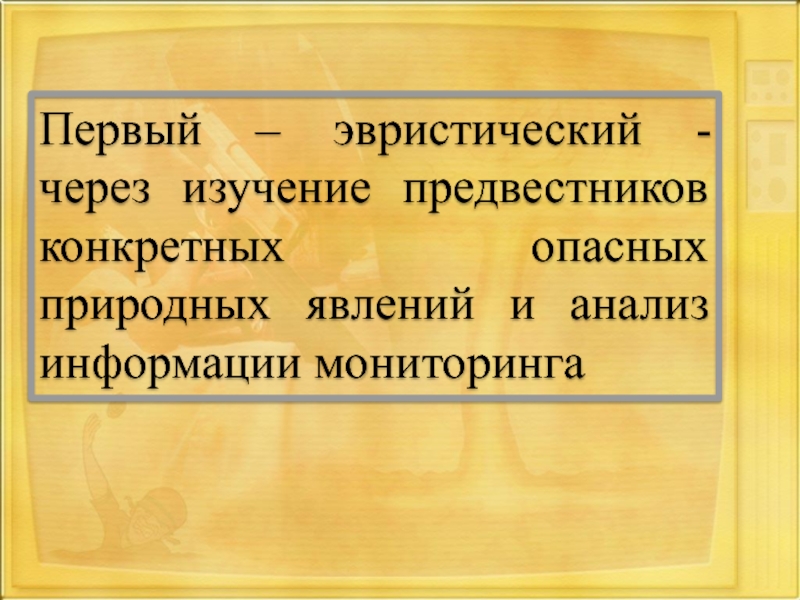 Первый – эвристический - через изучение предвестников конкретных опасных природных явлений и анализ информации мониторинга